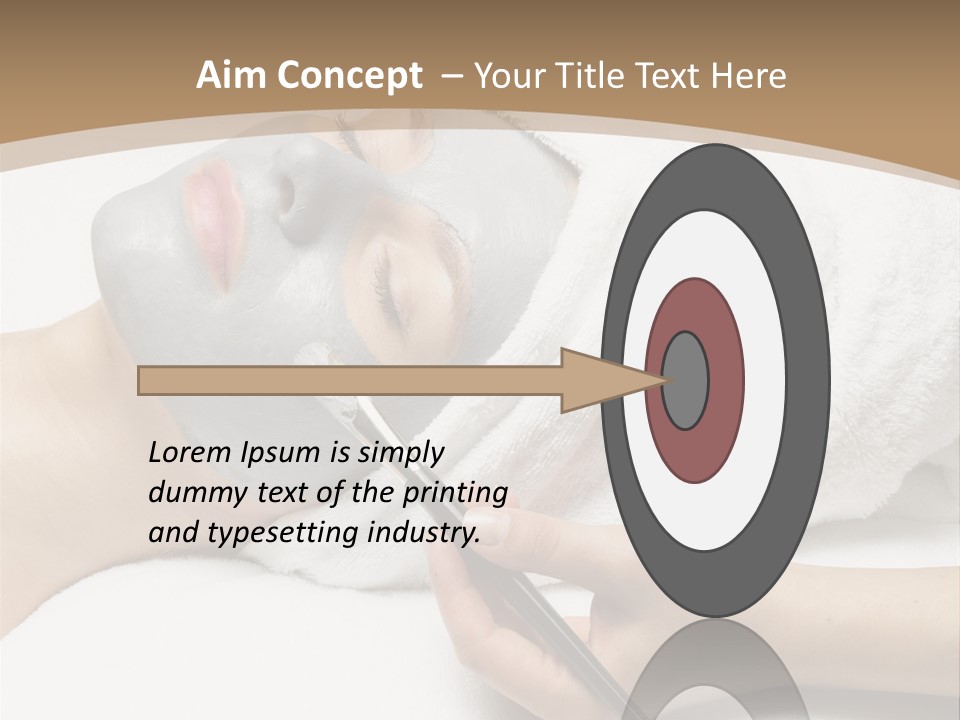 Aim Concept – Your Title Text Here

Lorem Ipsum is simply dummy text of the printing and typesetting industry.